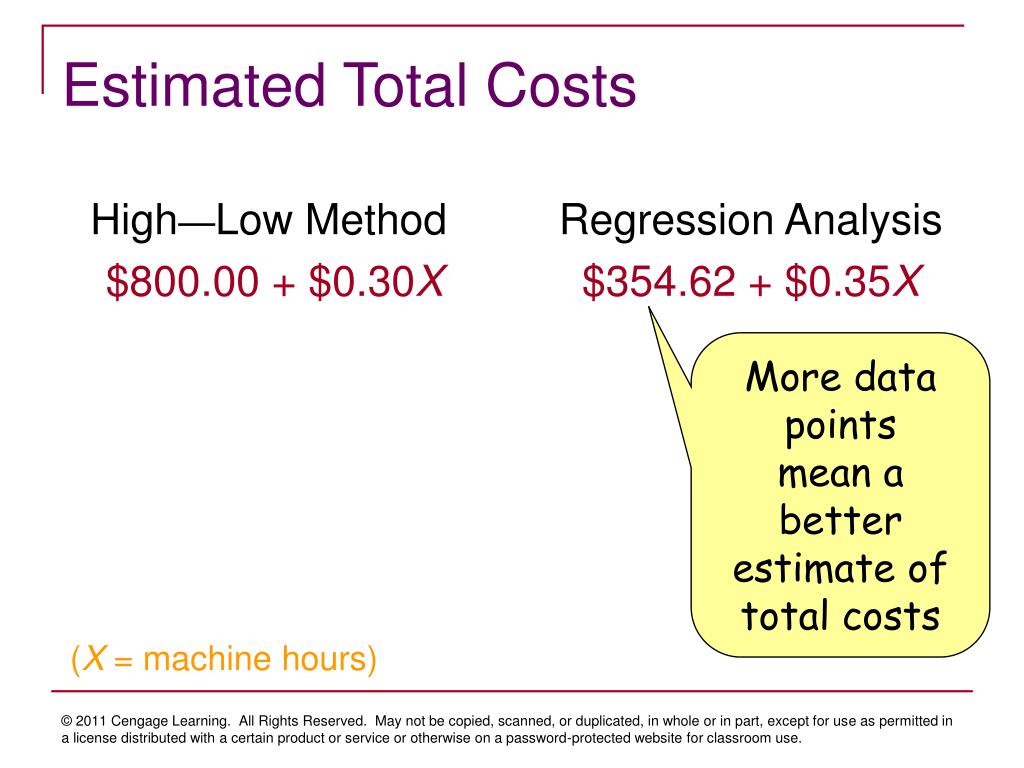 Estimated Total Costs

High—Low Method
$\$800.00 + \$0.30X$

Regression Analysis
$\$354.62 + \$0.35X$

More data points mean a better estimate of total costs

($X$ = machine hours)

© 2011 Cengage Learning. All Rights Reserved. May not be copied, scanned, or duplicated, in whole or in part, except for use as permitted in a license distributed with a certain product or service or otherwise on a password-protected website for classroom use.